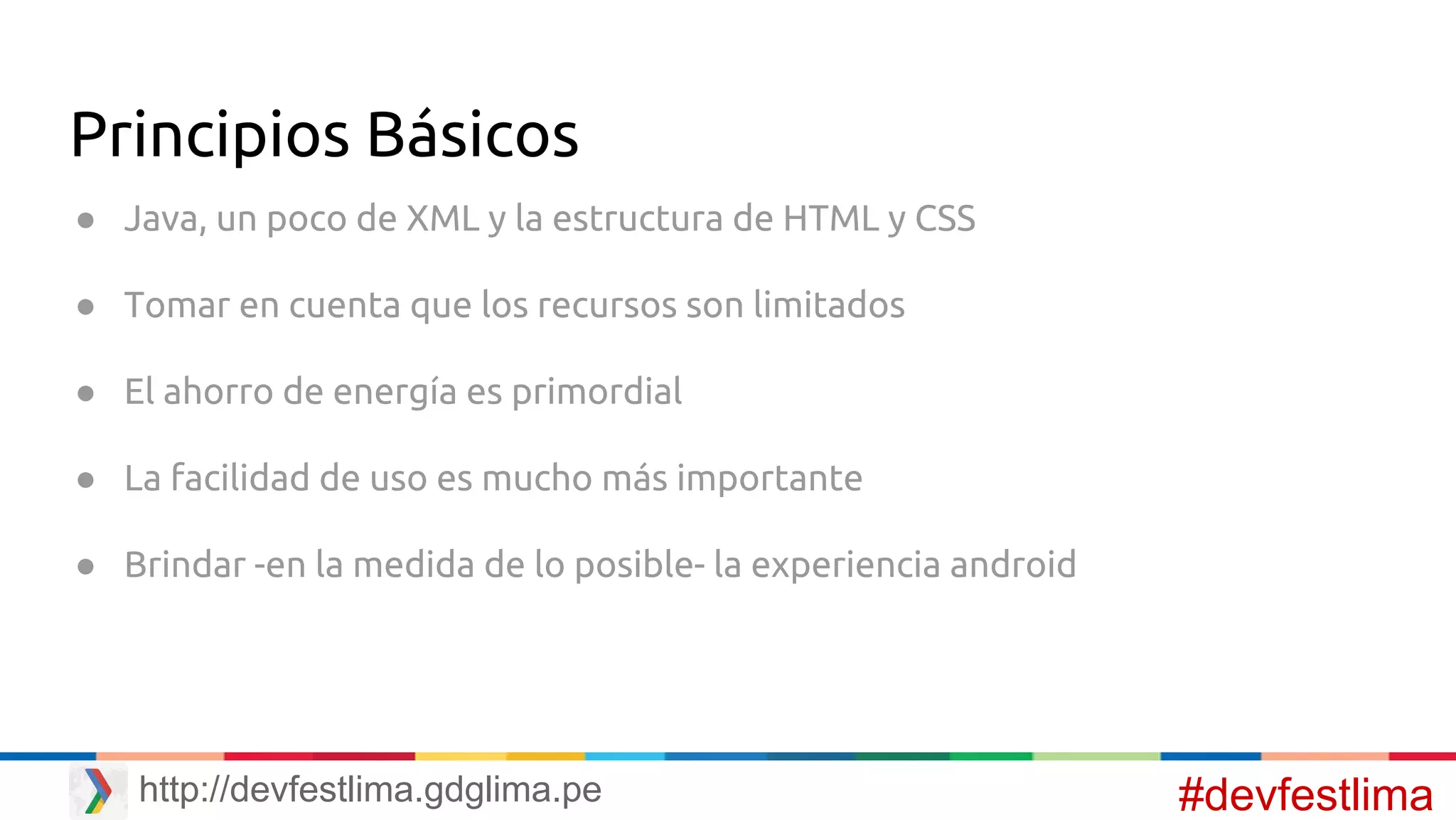 Principios Básicos

● Java, un poco de XML y la estructura de HTML y CSS

● Tomar en cuenta que los recursos son limitados

● El ahorro de energía es primordial

● La facilidad de uso es mucho más importante

● Brindar -en la medida de lo posible- la experiencia android

http://devfestlima.gdglima.pe

#devfestlima